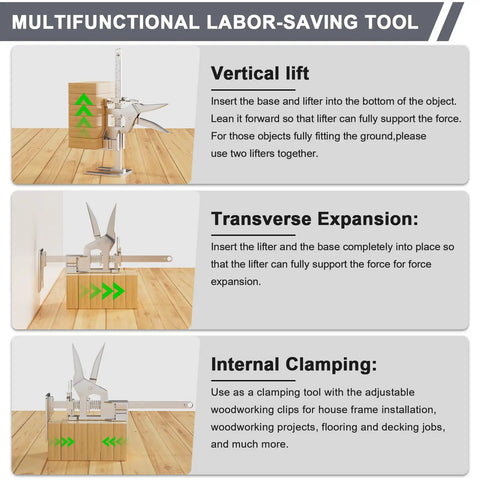 MULTIFUNCTIONAL LABOR-SAVING TOOL

Vertical lift

Insert the base and lifter into the bottom of the object. Lean it forward so that lifter can fully support the force. For those objects fully fitting the ground,please use two lifters together.

Transverse Expansion:

Insert the lifter and the base completely into place so that the lifter can fully support the force for force expansion.

Internal Clamping:

Use as a clamping tool with the adjustable woodworking clips for house frame installation, woodworking projects, flooring and decking jobs, and much more.